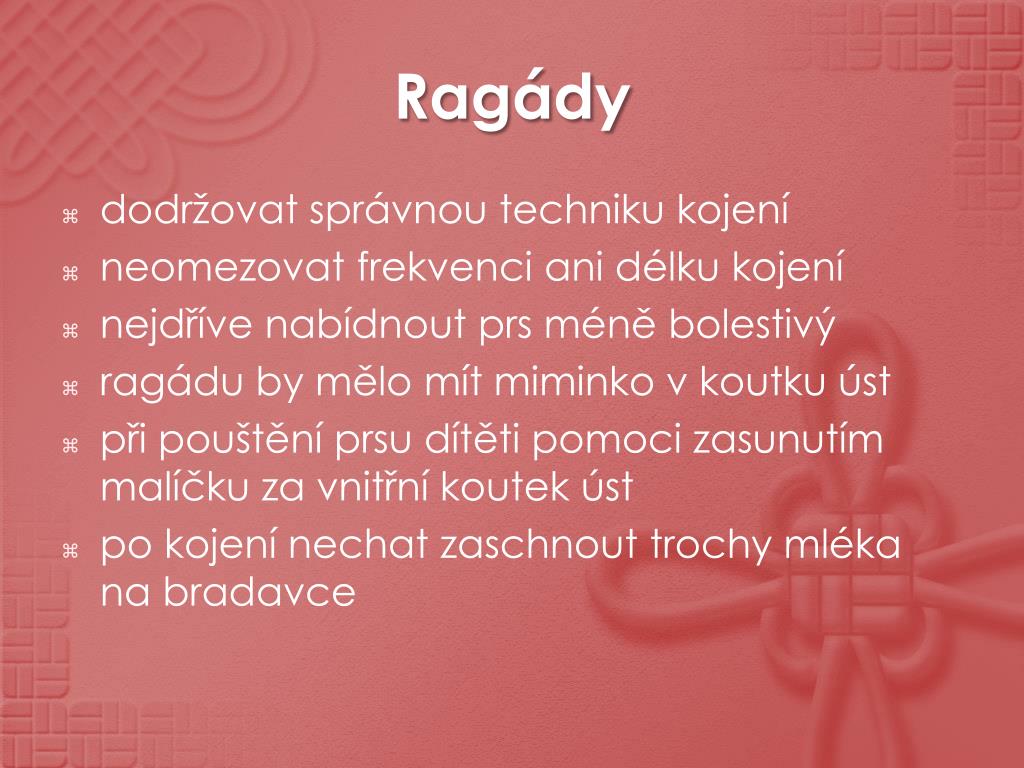 Ragády

⌘ dodržovat správnou techniku kojení
⌘ neomezovat frekvenci ani délku kojení
⌘ nejdříve nabídnout prs méně bolestivý
⌘ ragádu by mělo mít miminko v koutku úst
⌘ při pouštění prsu dítěti pomoci zasunutím malíčku za vnitřní koutek úst
⌘ po kojení nechat zaschnout trochy mléka na bradavce